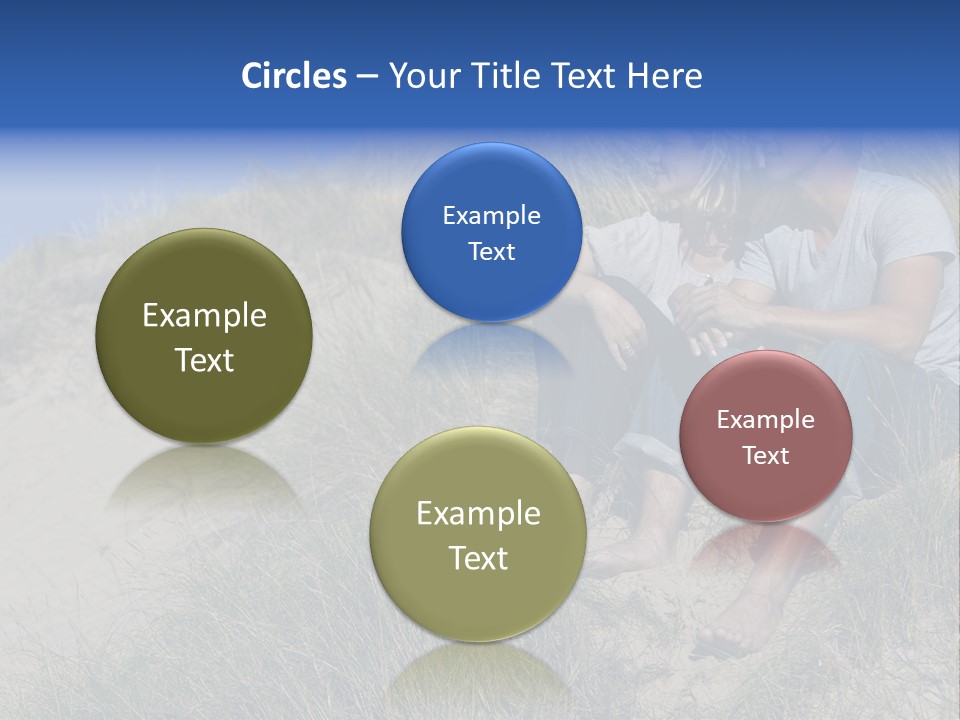 Circles – Your Title Text Here

Example Text

Example Text

Example Text

Example Text